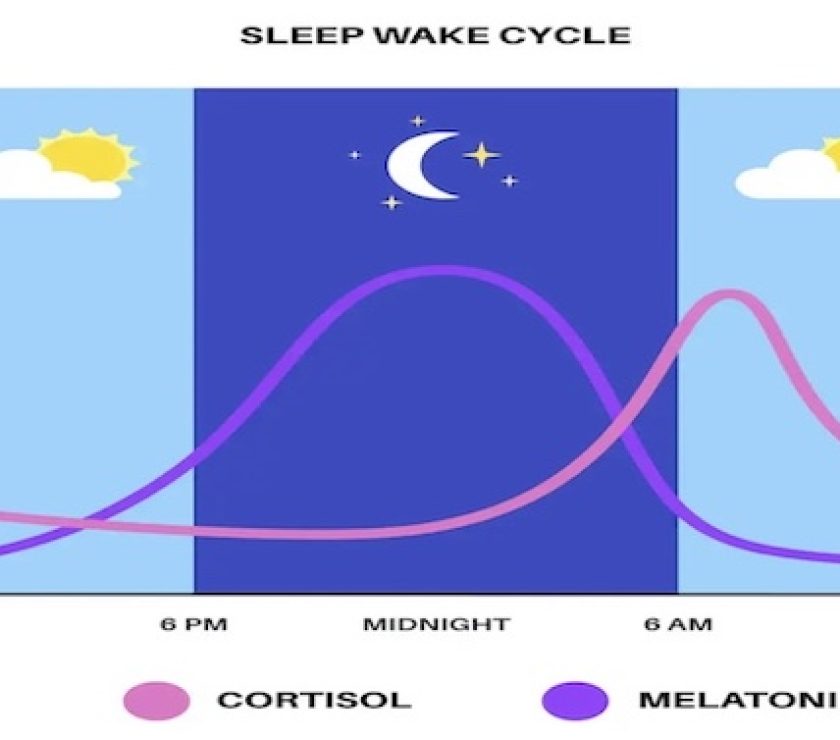 SLEEP WAKE CYCLE

6 PM
MIDNIGHT
6 AM

CORTISOL
MELATONI